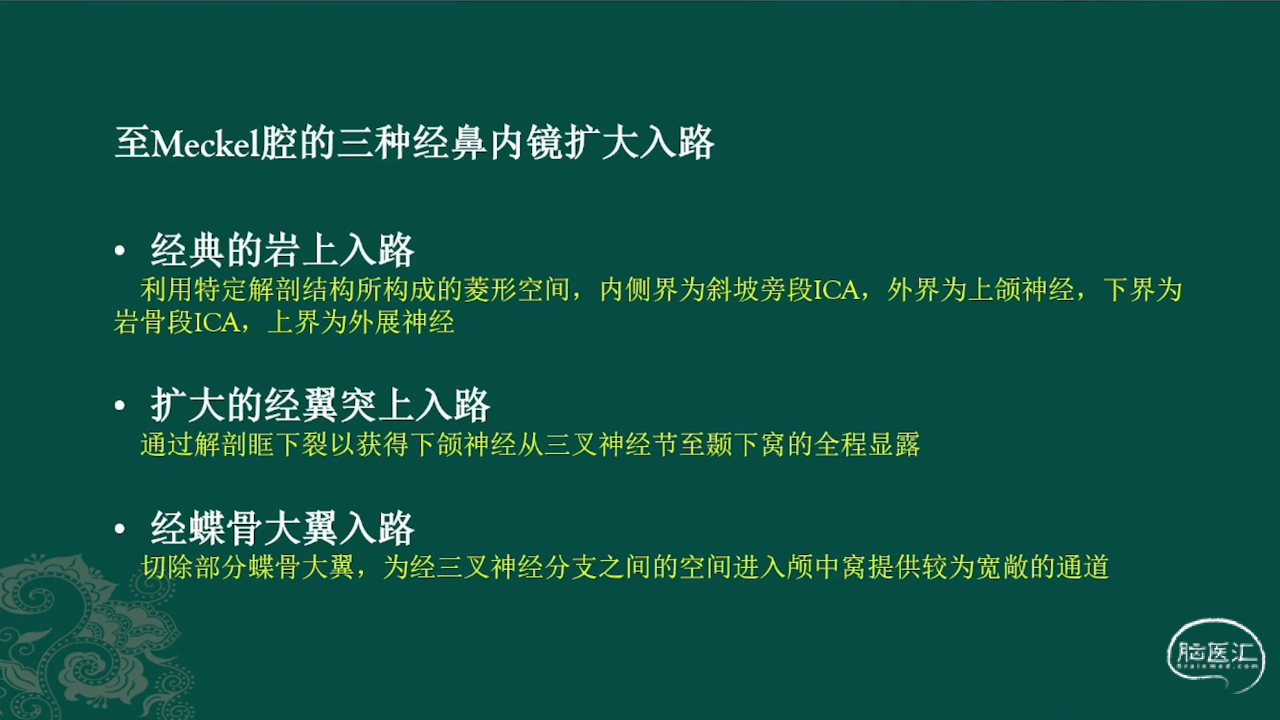 至Meckel腔的三种经鼻内镜扩大入路

• 经典的岩上入路
利用特定解剖结构所构成的菱形空间，内侧界为斜坡旁段ICA，外界为上颌神经，下界为岩骨段ICA，上界为外展神经

• 扩大的经翼突上入路
通过解剖眶下裂以获得下颌神经从三叉神经节至颞下窝的全程显露

• 经蝶骨大翼入路
切除部分蝶骨大翼，为经三叉神经分支之间的空间进入颅中窝提供较为宽敞的通道

脑医汇
Brainmed.com